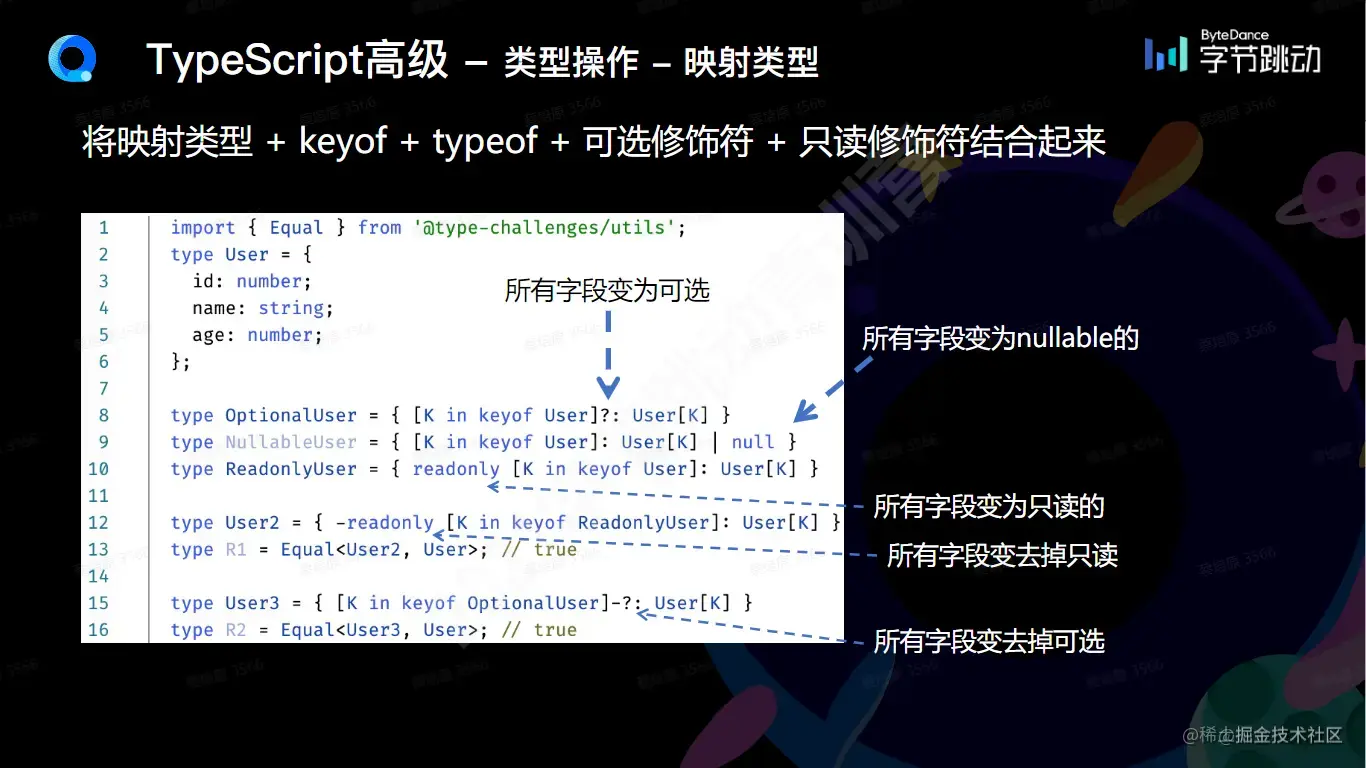 TypeScript高级 – 类型操作 – 映射类型

ByteDance 字节跳动

将映射类型 + keyof + typeof + 可选修饰符 + 只读修饰符结合起来

1 import { Equal } from '@type-challenges/utils';
2 type User = {
3 id: number;
4 name: string;
5 age: number;
6 };
7
8 type OptionalUser = { [K in keyof User]?: User[K] }
9 type NullableUser = { [K in keyof User]: User[K] | null }
10 type ReadonlyUser = { readonly [K in keyof User]: User[K] }
11
12 type User2 = { -readonly [K in keyof ReadonlyUser]: User[K] }
13 type R1 = Equal<User2, User>; // true
14
15 type User3 = { [K in keyof OptionalUser]-?: User[K] }
16 type R2 = Equal<User3, User>; // true

所有字段变为可选

所有字段变为nullable的

所有字段变为只读的

所有字段变去掉只读

所有字段变去掉可选

@稀土掘金技术社区